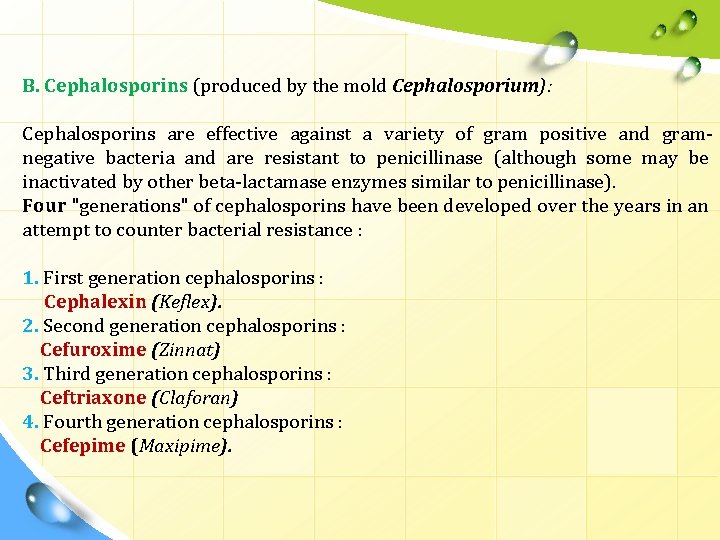 B. Cephalosporins (produced by the mold Cephalosporium):

Cephalosporins are effective against a variety of gram positive and gram-negative bacteria and are resistant to penicillinase (although some may be inactivated by other beta-lactamase enzymes similar to penicillinase).
Four "generations" of cephalosporins have been developed over the years in an attempt to counter bacterial resistance :

1. First generation cephalosporins :
Cephalexin (Keflex).
2. Second generation cephalosporins :
Cefuroxime (Zinnat)
3. Third generation cephalosporins :
Ceftriaxone (Claforan)
4. Fourth generation cephalosporins :
Cefepime (Maxipime).